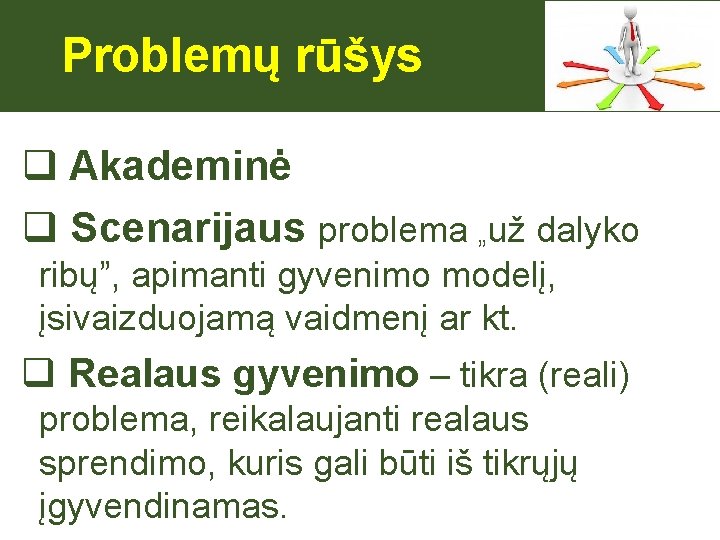 Problemų rūšys

❑ Akademinė

❑ Scenarijaus problema „už dalyko ribų”, apimanti gyvenimo modelį, įsivaizduojamą vaidmenį ar kt.

❑ Realaus gyvenimo – tikra (reali) problema, reikalaujanti realaus sprendimo, kuris gali būti iš tikrųjų įgyvendinamas.